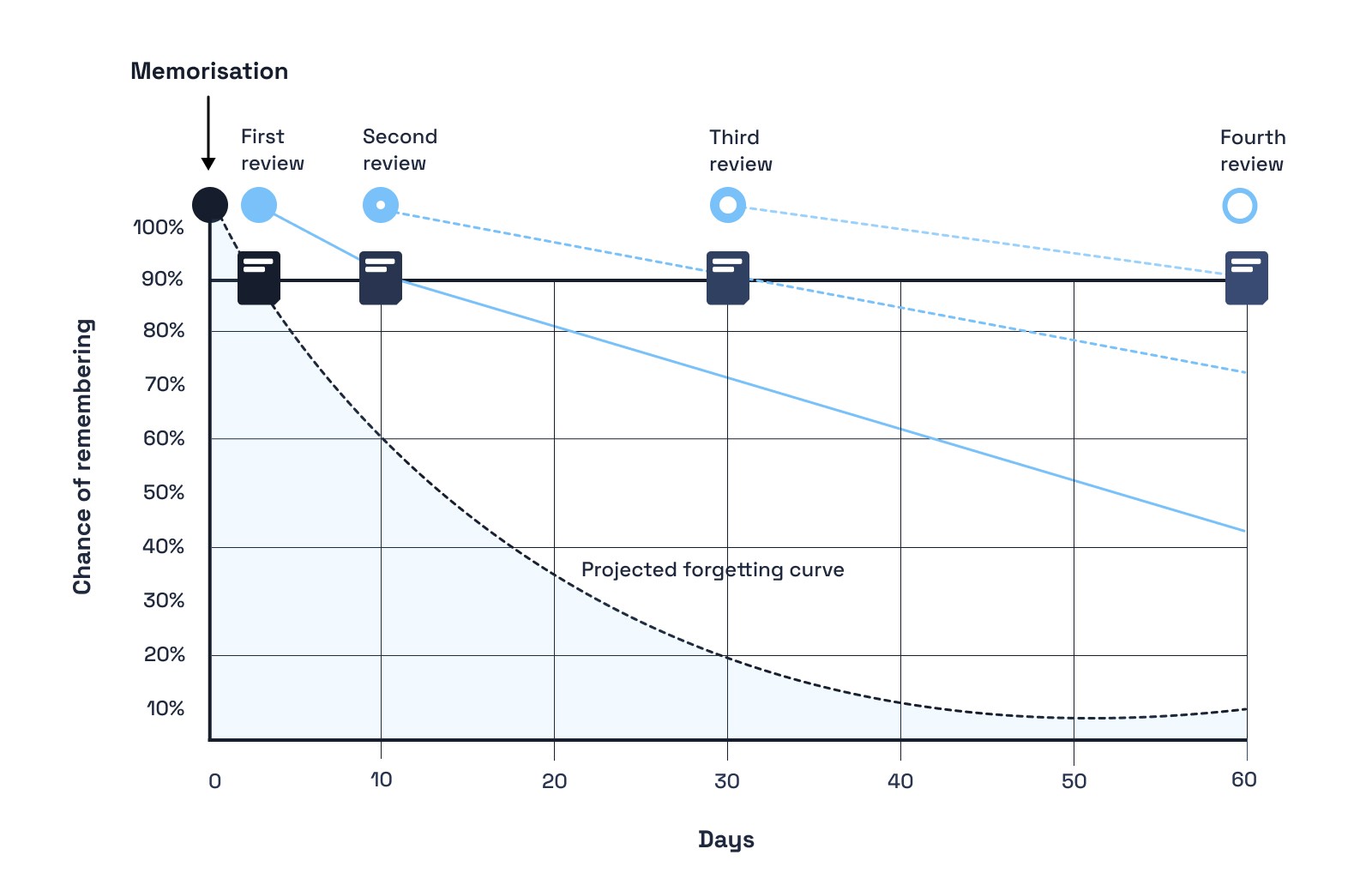 Memorisation

First review

Second review

Third review

Fourth review

Chance of remembering

100%
90%
80%
70%
60%
50%
40%
30%
20%
10%

Projected forgetting curve

0
10
20
30
40
50
60

Days